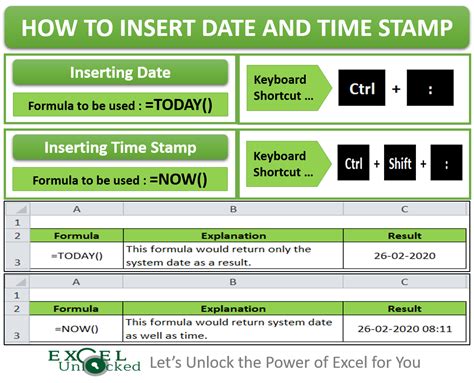 HOW TO INSERT DATE AND TIME STAMP

Inserting Date

Formula to be used : =TODAY()

Keyboard Shortcut ...

Ctrl + :

Inserting Time Stamp

Formula to be used : =NOW()

Keyboard Shortcut ...

Ctrl + Shift + :

| | A | B | C |
|---|---|---|---|
| 1 | | | |
| 2 | Formula | Explanation | Result |
| 3 | =TODAY() | This formula would return only the system date as a result. | 26-02-2020 |

| | A | B | C |
|---|---|---|---|
| 1 | | | |
| 2 | Formula | Explanation | Result |
| 3 | =NOW() | This formula would return system date as well as time. | 26-02-2020 08:11 |

EXCEL Unlocked Let's Unlock the Power of Excel for You